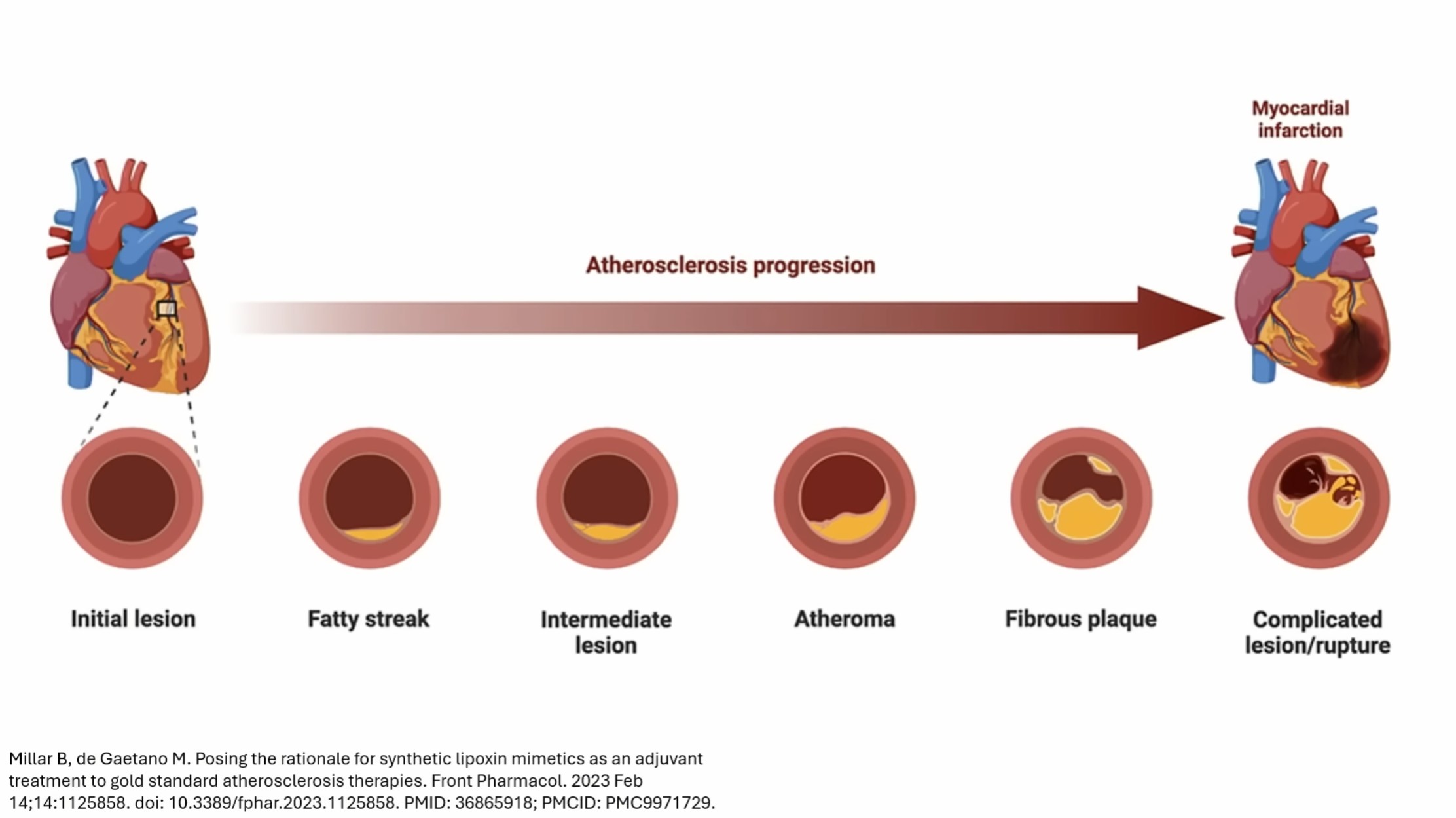 Myocardial infarction

Atherosclerosis progression

Initial lesion

Fatty streak

Intermediate lesion

Atheroma

Fibrous plaque

Complicated lesion/rupture

Millar B, de Gaetano M. Posing the rationale for synthetic lipoxin mimetics as an adjuvant treatment to gold standard atherosclerosis therapies. Front Pharmacol. 2023 Feb 14;14:1125858. doi: 10.3389/fphar.2023.1125858. PMID: 36865918; PMCID: PMC9971729.